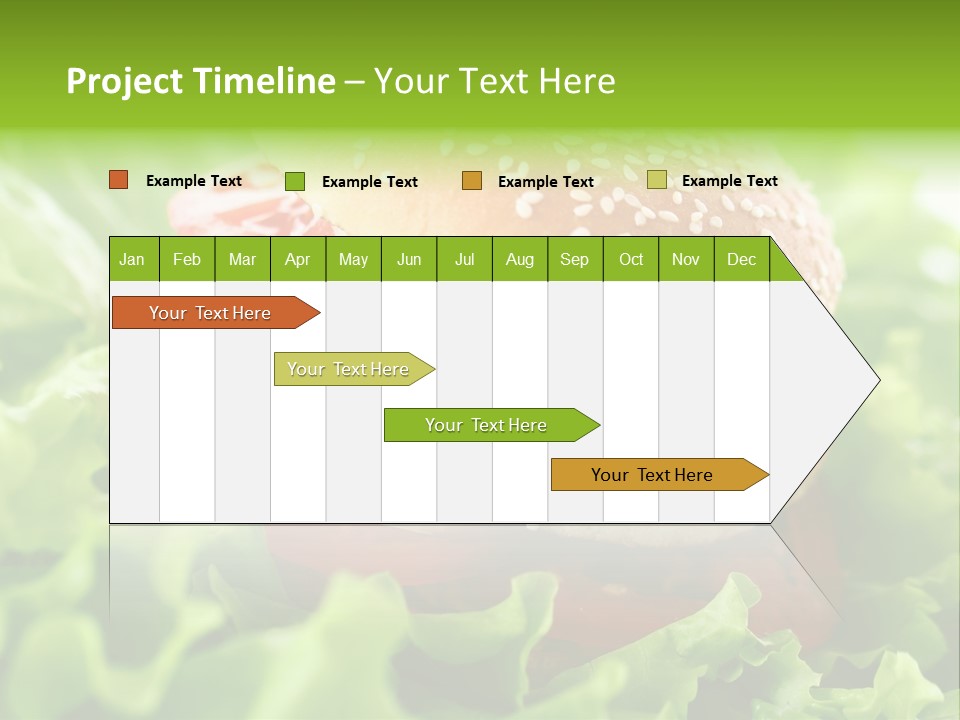 Project Timeline – Your Text Here

Example Text
Example Text
Example Text
Example Text

| Jan | Feb | Mar | Apr | May | Jun | Jul | Aug | Sep | Oct | Nov | Dec |
|---|---|---|---|---|---|---|---|---|---|---|---|

Your Text Here

Your Text Here

Your Text Here

Your Text Here